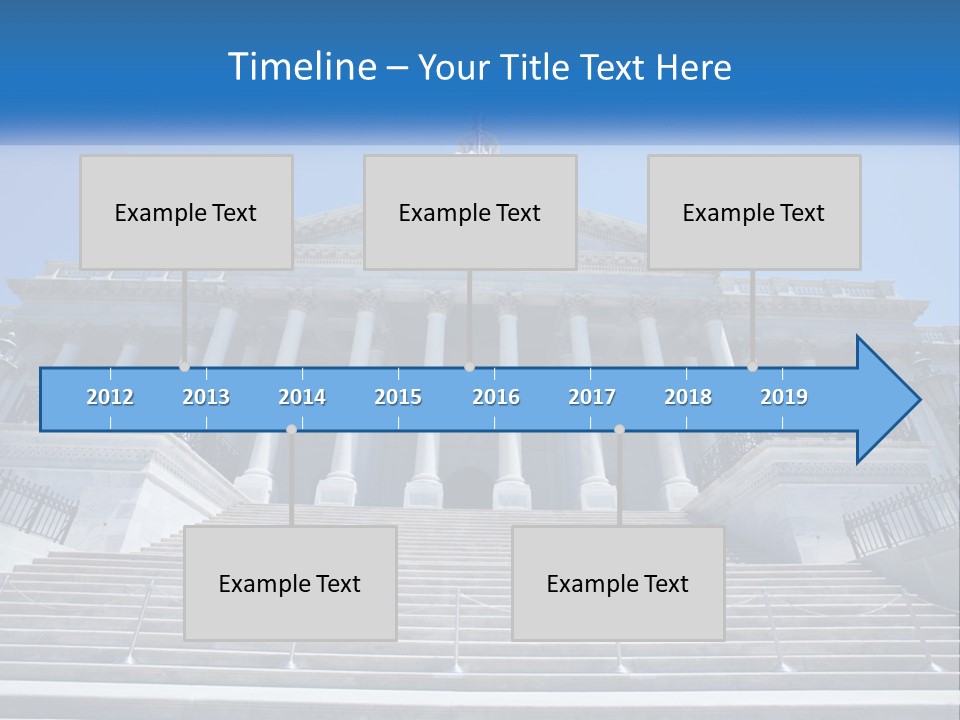 Timeline – Your Title Text Here

Example Text

Example Text

Example Text

2012 2013 2014 2015 2016 2017 2018 2019

Example Text

Example Text